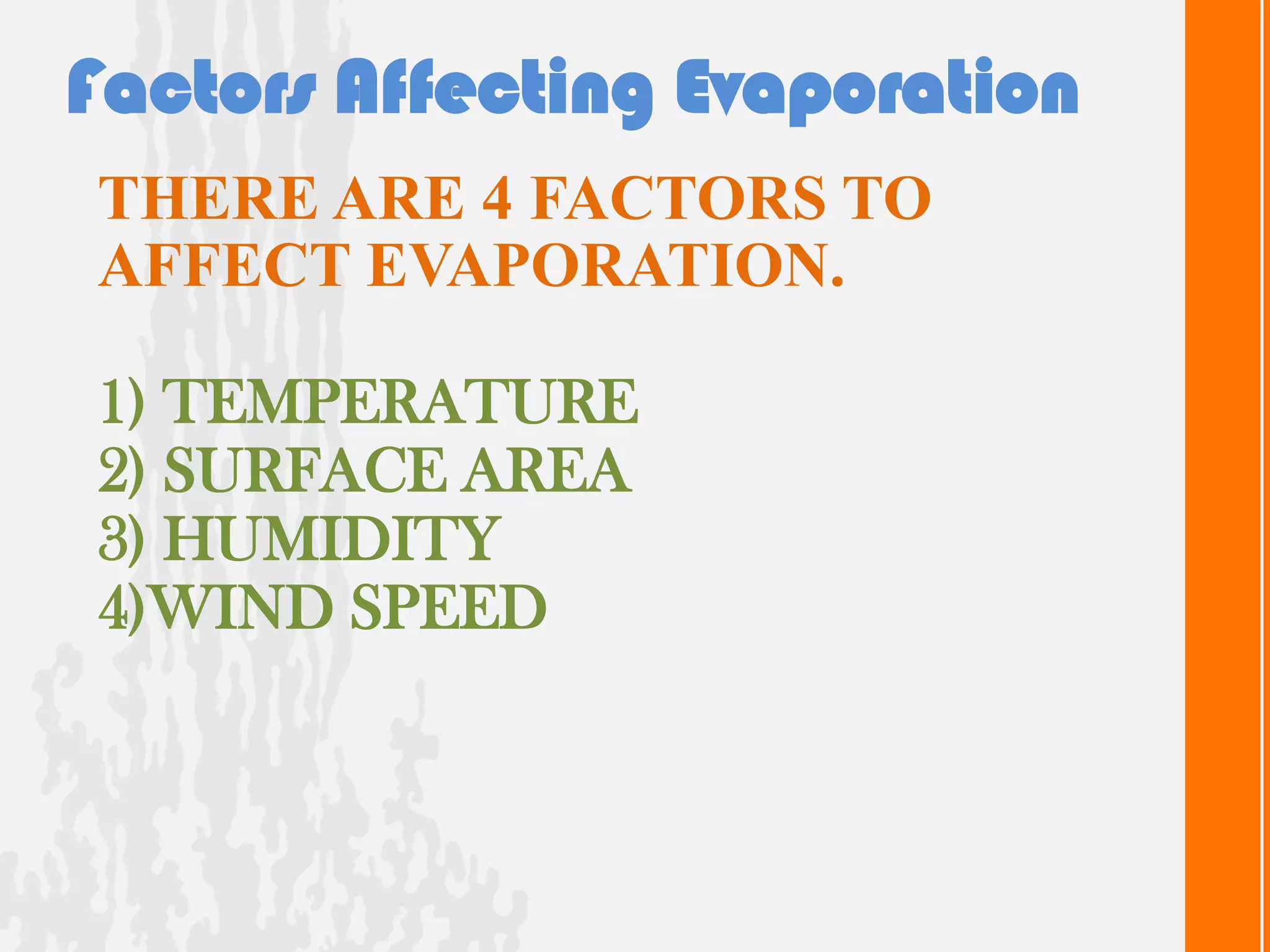 Factors Affecting Evaporation

THERE ARE 4 FACTORS TO AFFECT EVAPORATION.

1) TEMPERATURE
2) SURFACE AREA
3) HUMIDITY
4)WIND SPEED